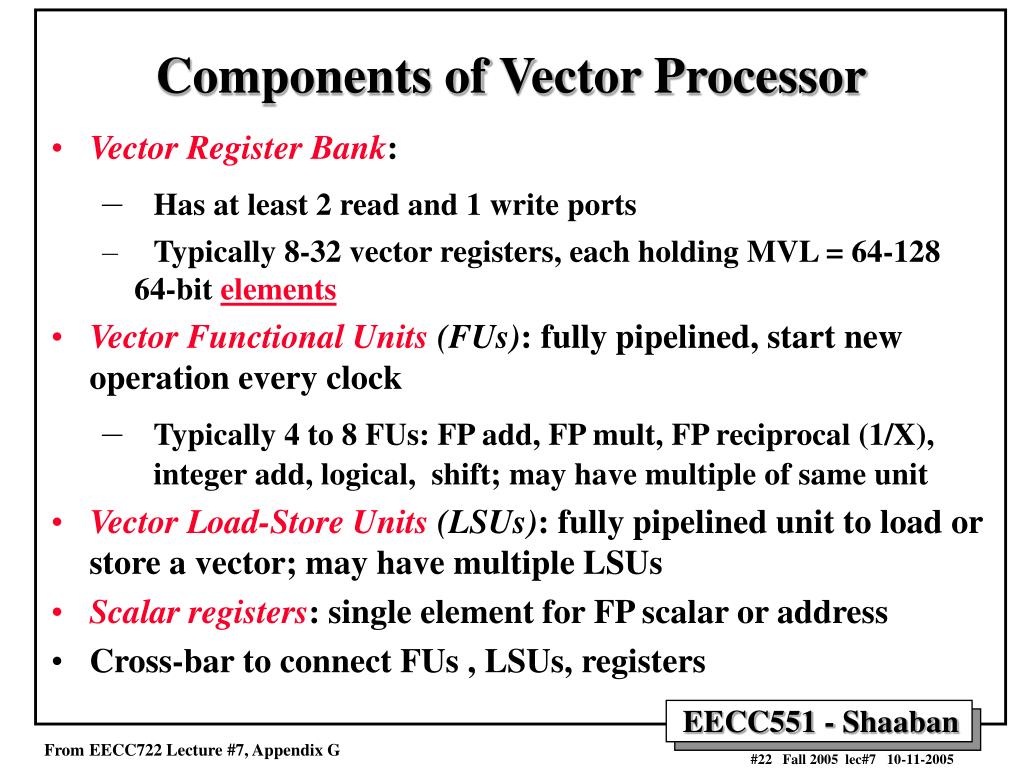 Components of Vector Processor

• Vector Register Bank:

– Has at least 2 read and 1 write ports

– Typically 8-32 vector registers, each holding MVL = 64-128 64-bit elements

• Vector Functional Units (FUs): fully pipelined, start new operation every clock

– Typically 4 to 8 FUs: FP add, FP mult, FP reciprocal (1/X), integer add, logical, shift; may have multiple of same unit

• Vector Load-Store Units (LSUs): fully pipelined unit to load or store a vector; may have multiple LSUs

• Scalar registers: single element for FP scalar or address

• Cross-bar to connect FUs , LSUs, registers

EECC551 - Shaaban

From EECC722 Lecture #7, Appendix G

#22 Fall 2005 lec#7 10-11-2005